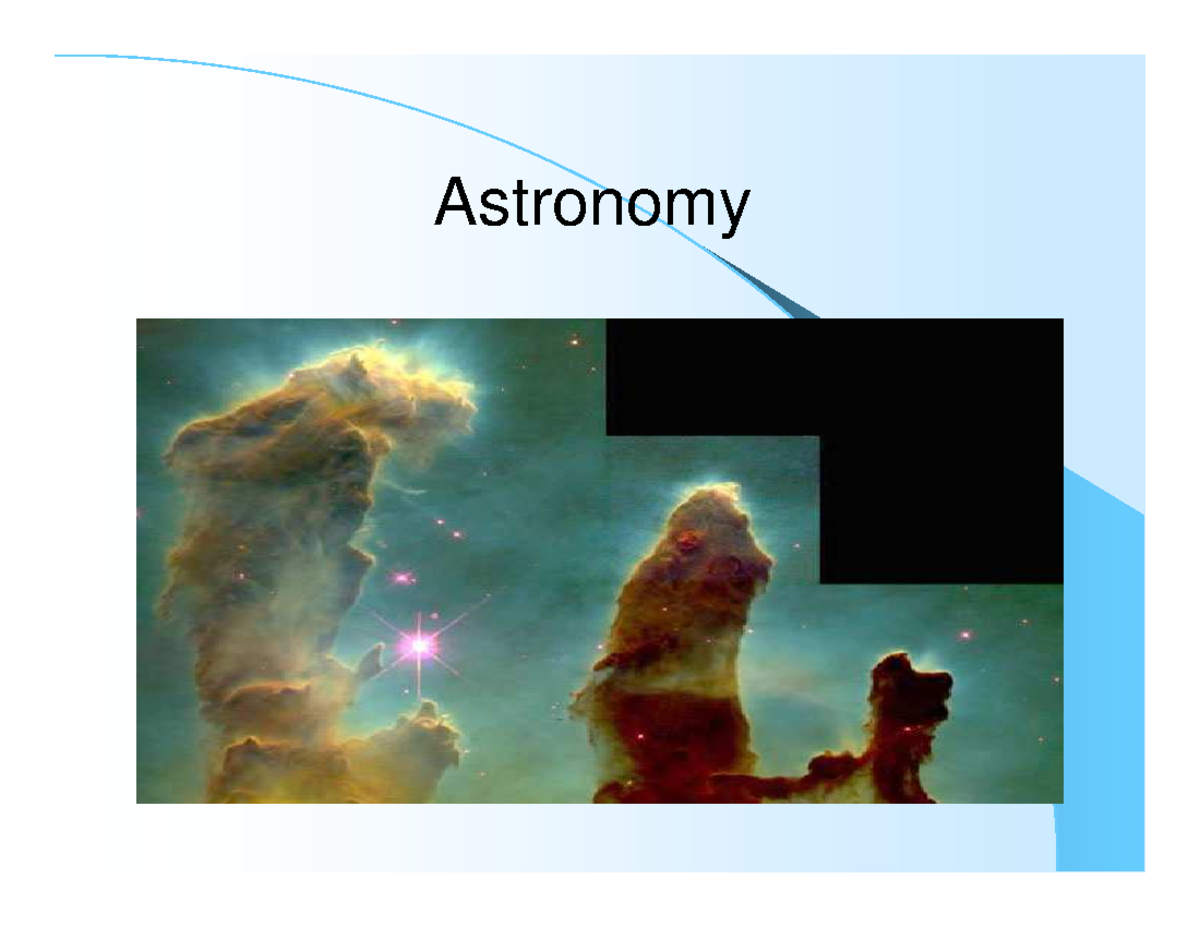 Astronomy